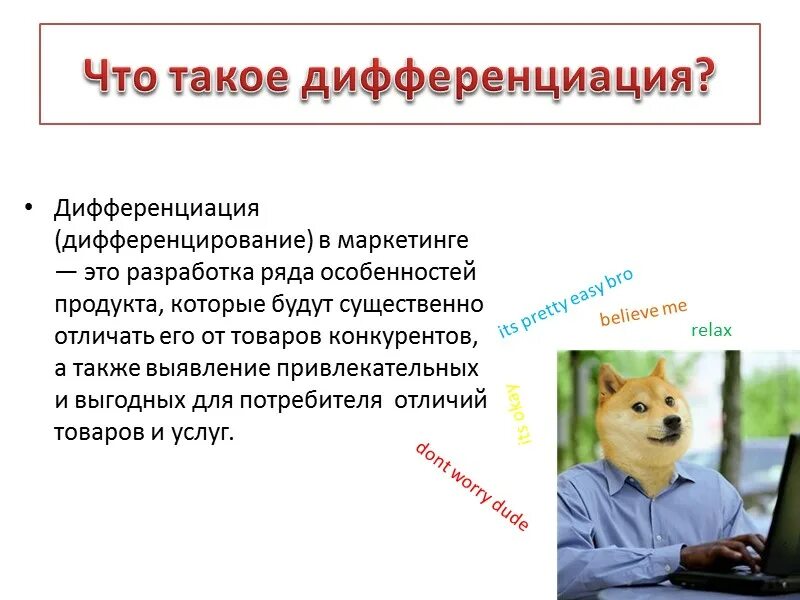 Что такое дифференциация?

• Дифференциация (дифференцирование) в маркетинге — это разработка ряда особенностей продукта, которые будут существенно отличать его от товаров конкурентов, а также выявление привлекательных и выгодных для потребителя отличий товаров и услуг.

its pretty easy bro
believe me
relax
its okay
dont worry dude